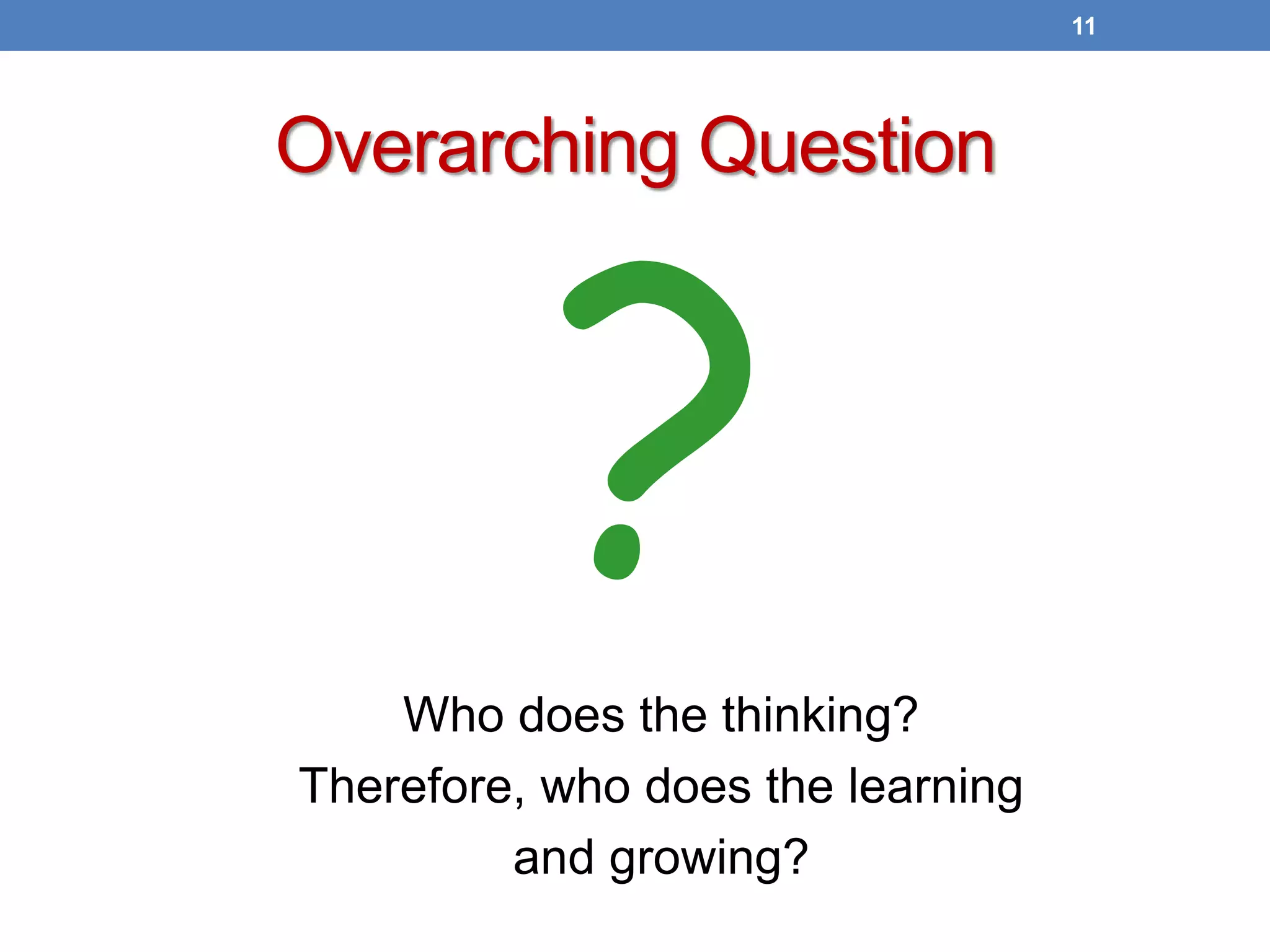 11

Overarching Question

?

Who does the thinking?
Therefore, who does the learning and growing?